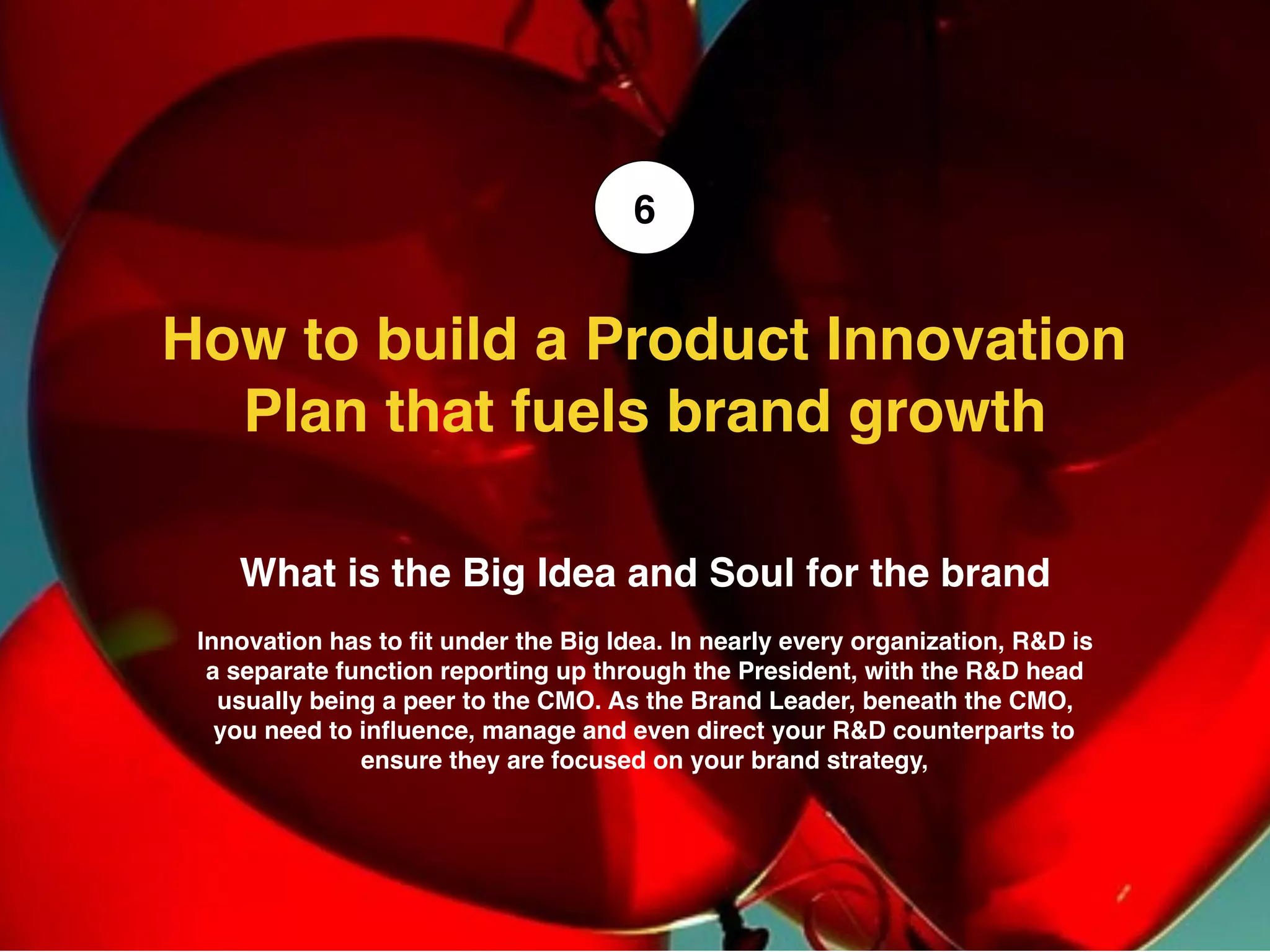 6

How to build a Product Innovation Plan that fuels brand growth

What is the Big Idea and Soul for the brand

Innovation has to fit under the Big Idea. In nearly every organization, R&D is a separate function reporting up through the President, with the R&D head usually being a peer to the CMO. As the Brand Leader, beneath the CMO, you need to influence, manage and even direct your R&D counterparts to ensure they are focused on your brand strategy,